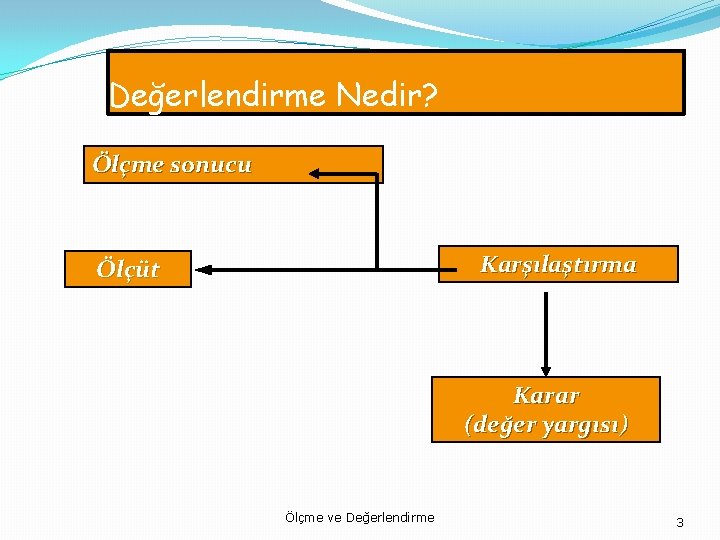 Değerlendirme Nedir?

Ölçme sonucu

Ölçüt

Karşılaştırma

Karar
(değer yargısı)

Ölçme ve Değerlendirme

3